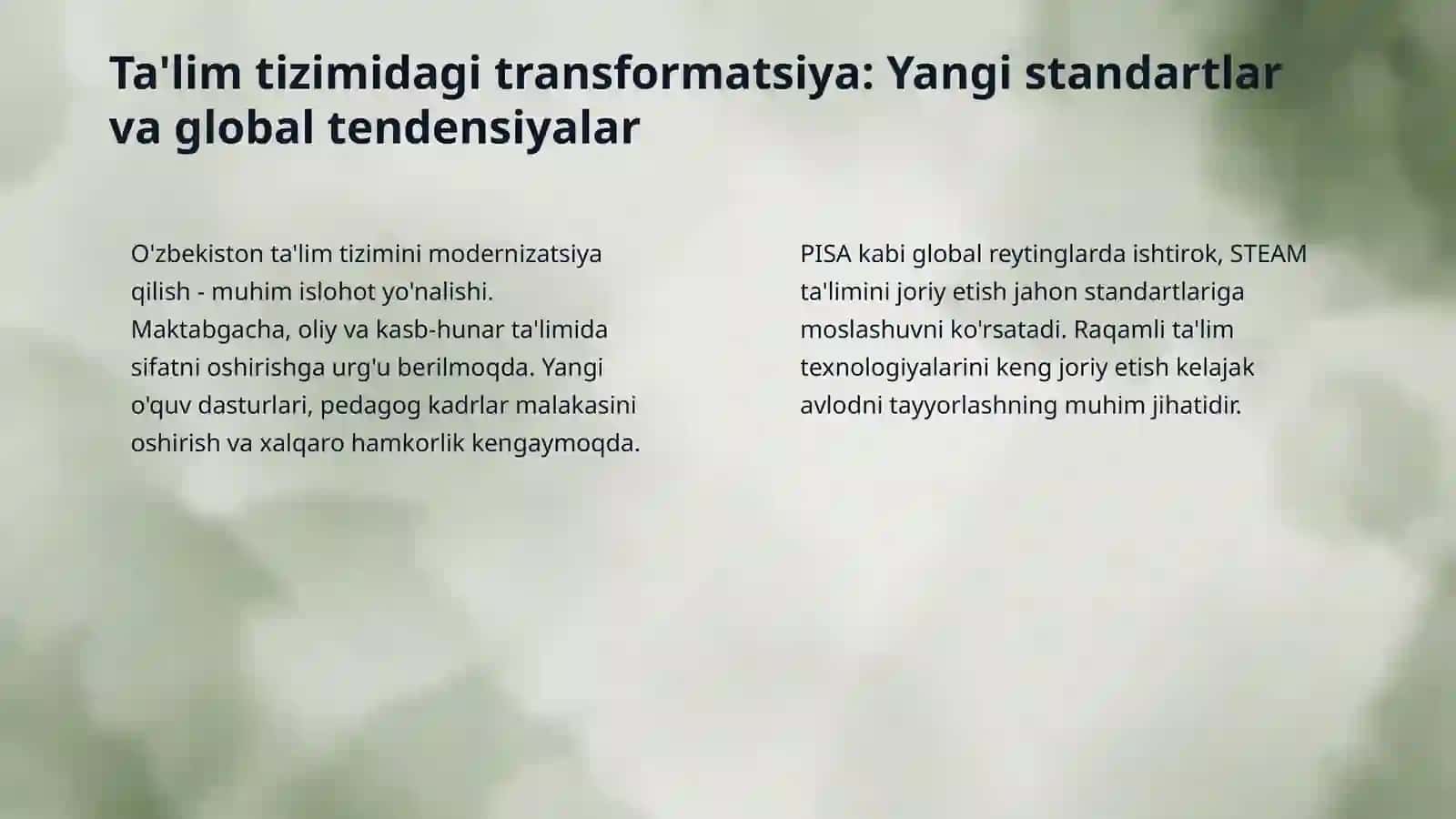 Ta'lim tizimidagi transformatsiya: Yangi standartlar va global tendensiyalar

O'zbekiston ta'lim tizimini modernizatsiya qilish - muhim islohot yo'nalishi. Maktabgacha, oliy va kasb-hunar ta'limida sifatni oshirishga urg'u berilmoqda. Yangi o'quv dasturlari, pedagog kadrlar malakasini oshirish va xalqaro hamkorlik kengaymoqda.

PISA kabi global reytinglarda ishtirok, STEAM ta'limini joriy etish jahon standartlariga moslashuvni ko'rsatadi. Raqamli ta'lim texnologiyalarini keng joriy etish kelajak avlodni tayyorlashning muhim jihatidir.